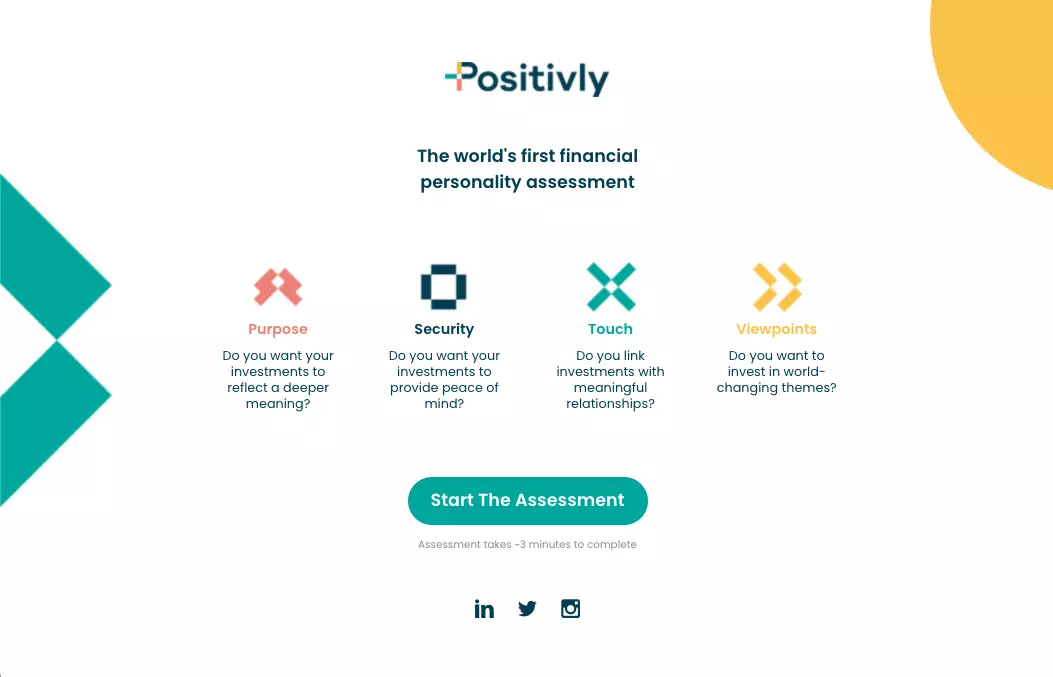 Positivly

The world's first financial personality assessment

Purpose
Do you want your investments to reflect a deeper meaning?

Security
Do you want your investments to provide peace of mind?

Touch
Do you link investments with meaningful relationships?

Viewpoints
Do you want to invest in world-changing themes?

Start The Assessment

Assessment takes ~3 minutes to complete